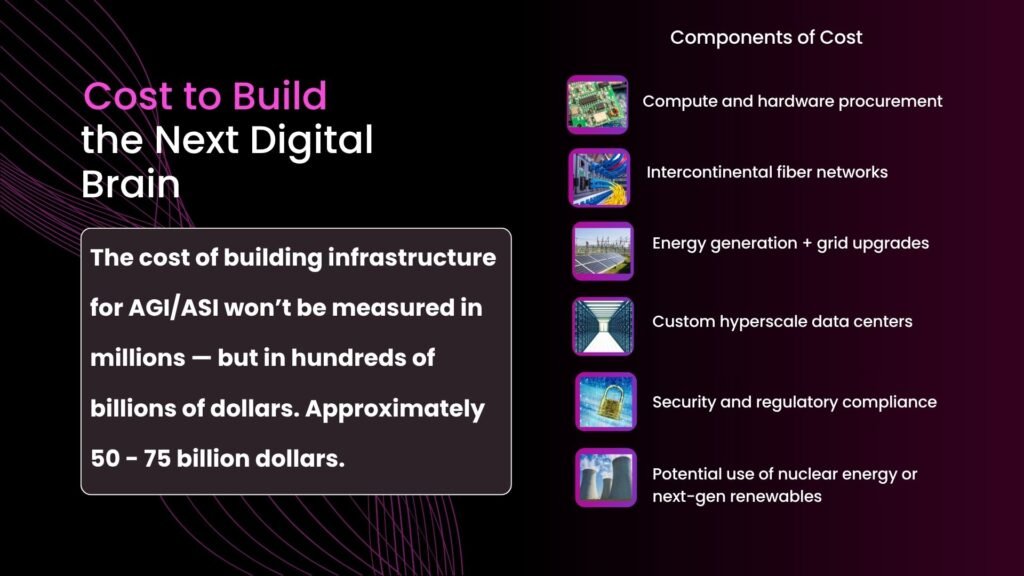 Cost to Build the Next Digital Brain

The cost of building infrastructure for AGI/ASI won't be measured in millions — but in hundreds of billions of dollars. Approximately 50 - 75 billion dollars.

Components of Cost

Compute and hardware procurement

Intercontinental fiber networks

Energy generation + grid upgrades

Custom hyperscale data centers

Security and regulatory compliance

Potential use of nuclear energy or next-gen renewables